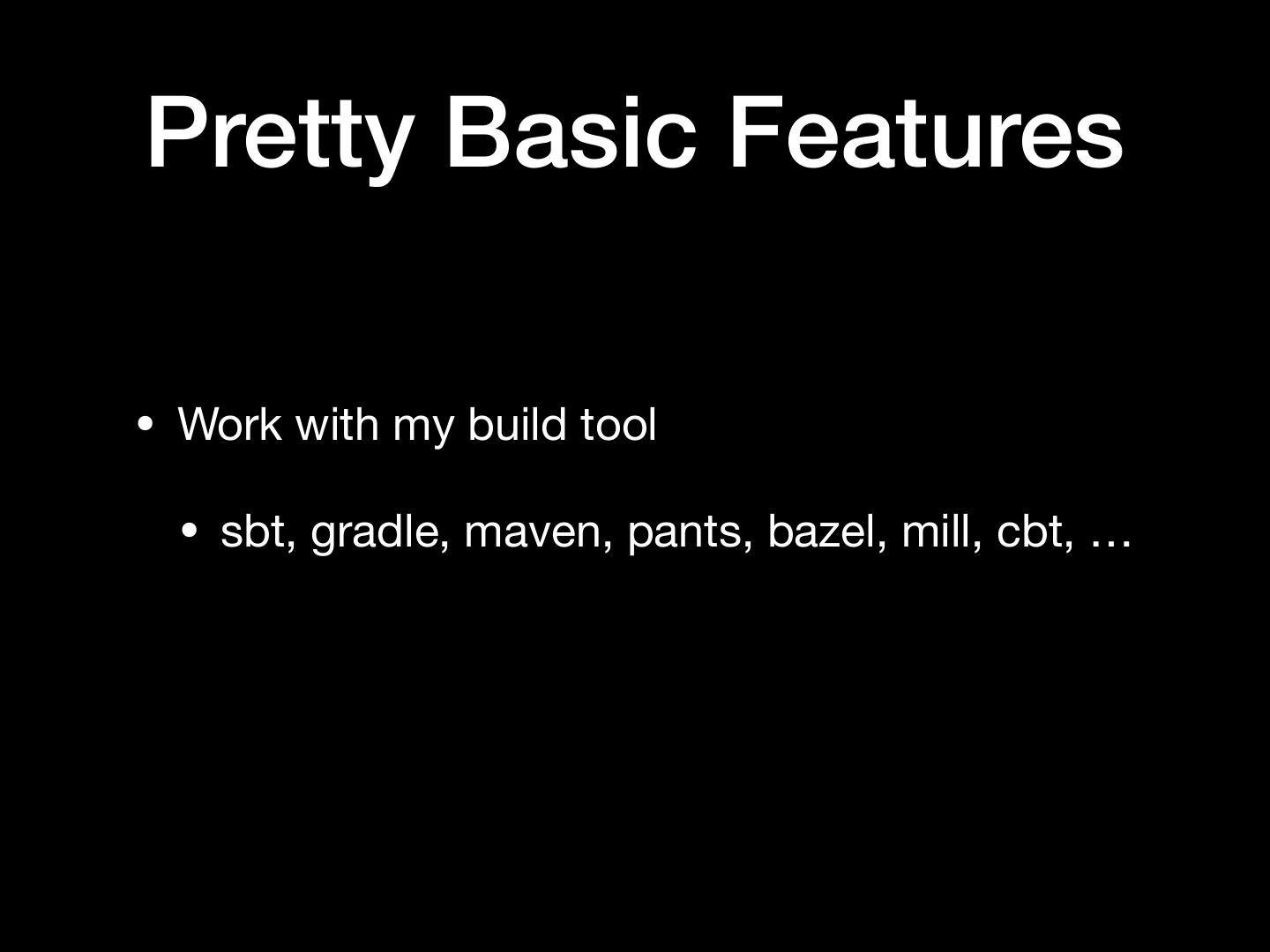 Pretty Basic Features

• Work with my build tool

• sbt, gradle, maven, pants, bazel, mill, cbt, …